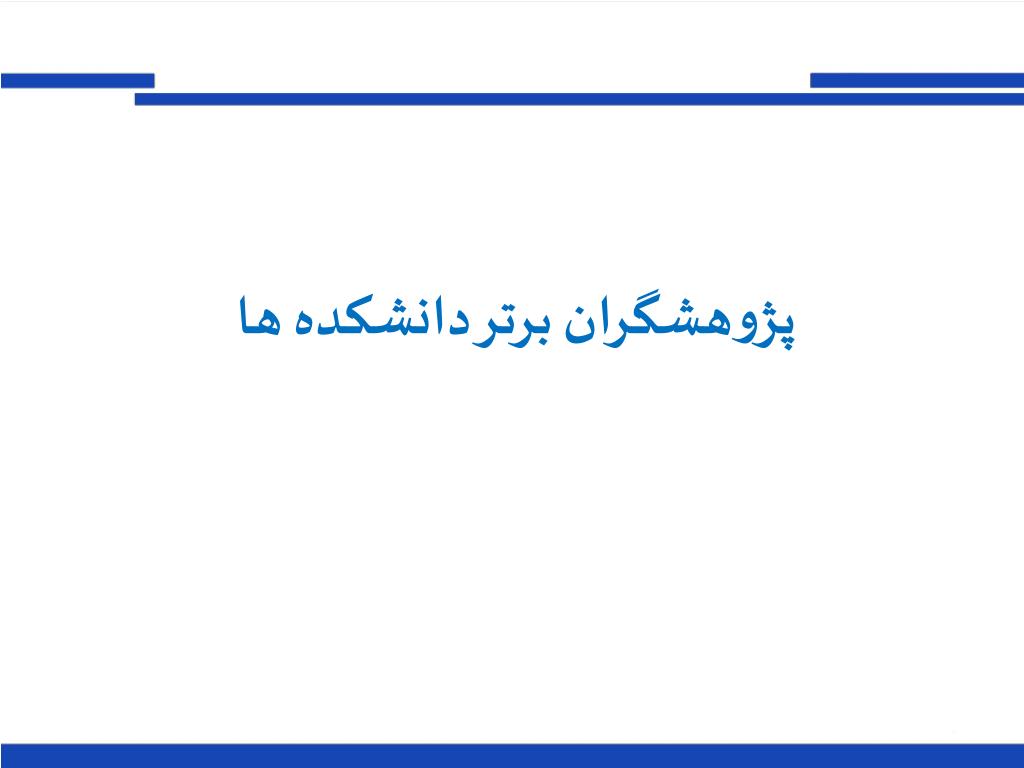 پژوهشگران برتر دانشکده ها